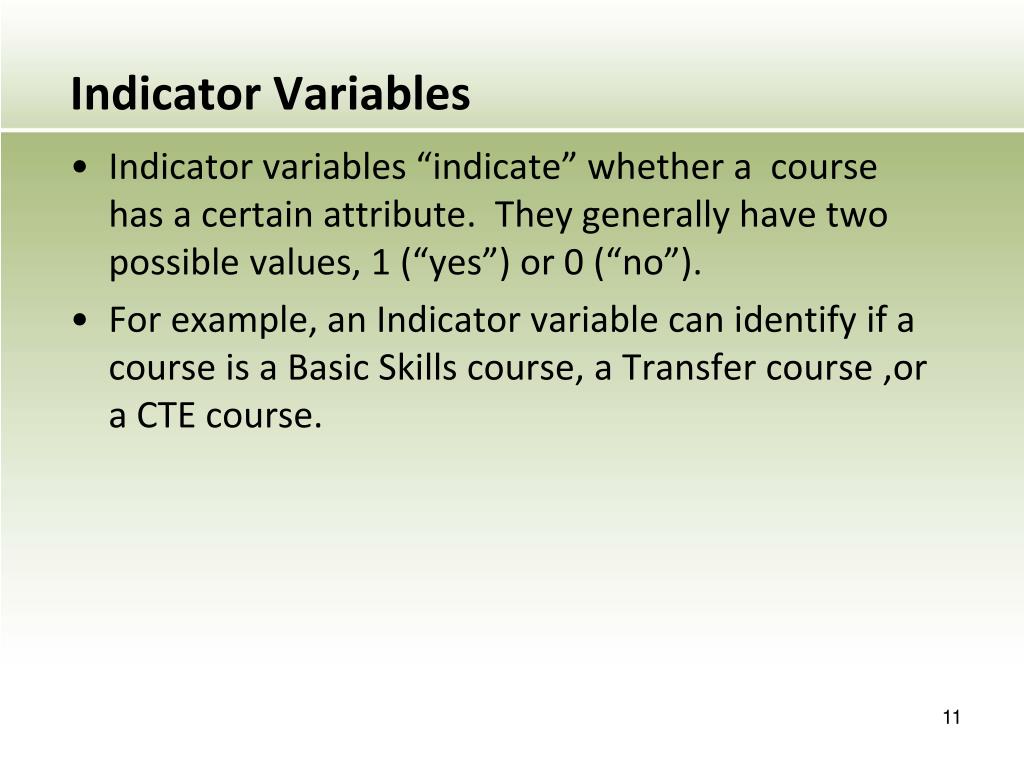 Indicator Variables

• Indicator variables “indicate” whether a course has a certain attribute. They generally have two possible values, 1 (“yes”) or 0 (“no”).

• For example, an Indicator variable can identify if a course is a Basic Skills course, a Transfer course ,or a CTE course.

11